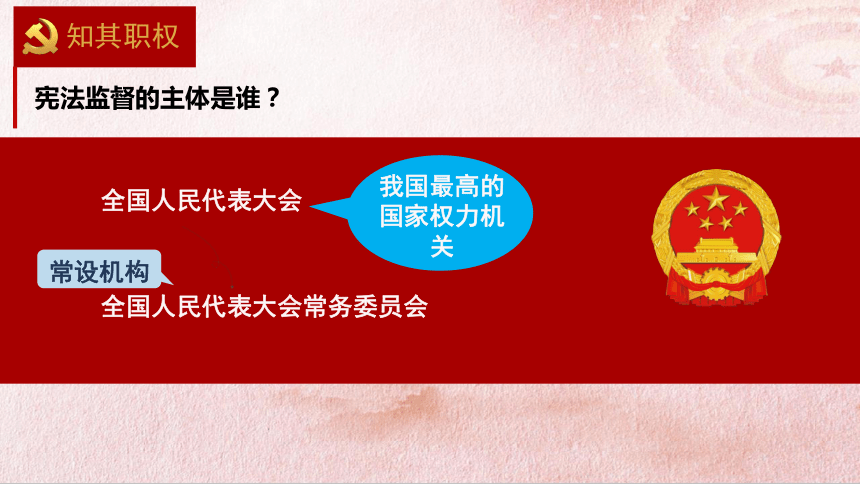 知其职权

宪法监督的主体是谁？

全国人民代表大会

我国最高的国家权力机关

常设机构

全国人民代表大会常务委员会